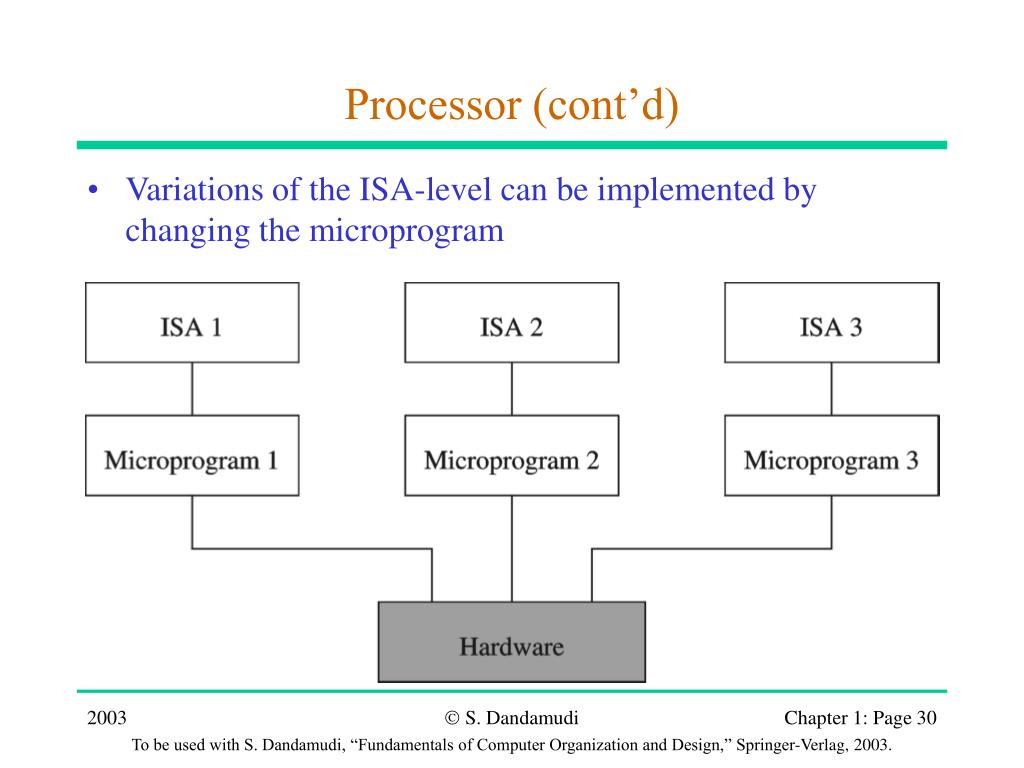 Processor (cont’d)

• Variations of the ISA-level can be implemented by changing the microprogram

ISA 1

ISA 2

ISA 3

Microprogram 1

Microprogram 2

Microprogram 3

Hardware

2003

© S. Dandamudi

Chapter 1: Page 30

To be used with S. Dandamudi, “Fundamentals of Computer Organization and Design,” Springer-Verlag, 2003.